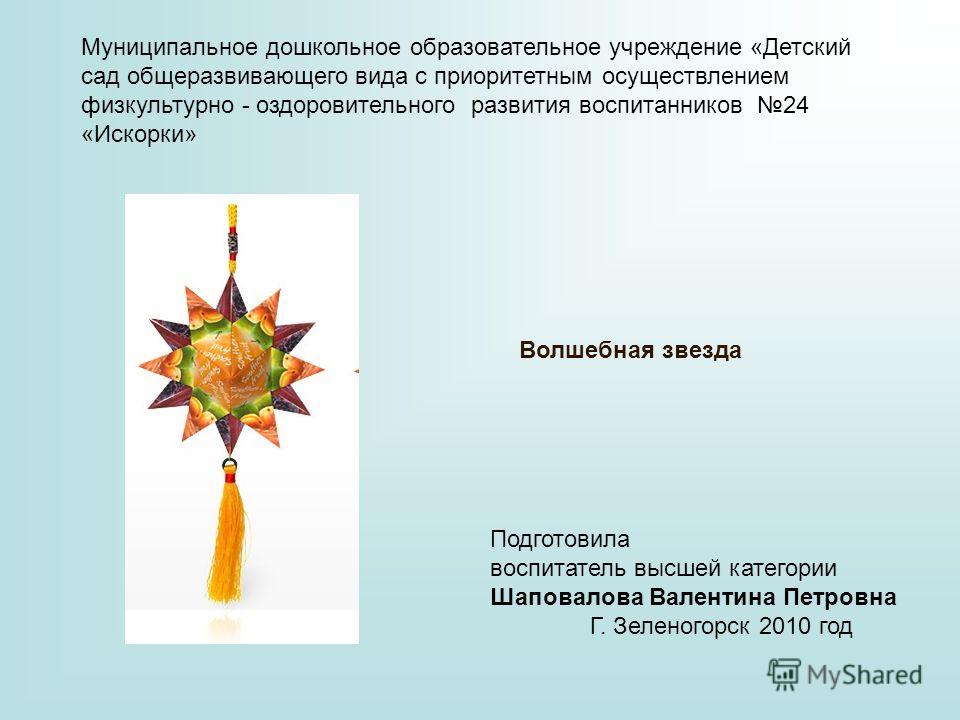 Муниципальное дошкольное образовательное учреждение «Детский сад общеразвивающего вида с приоритетным осуществлением физкультурно - оздоровительного развития воспитанников №24 «Искорки»

Волшебная звезда

Подготовила
воспитатель высшей категории
Шаповалова Валентина Петровна
Г. Зеленогорск 2010 год

MyShared